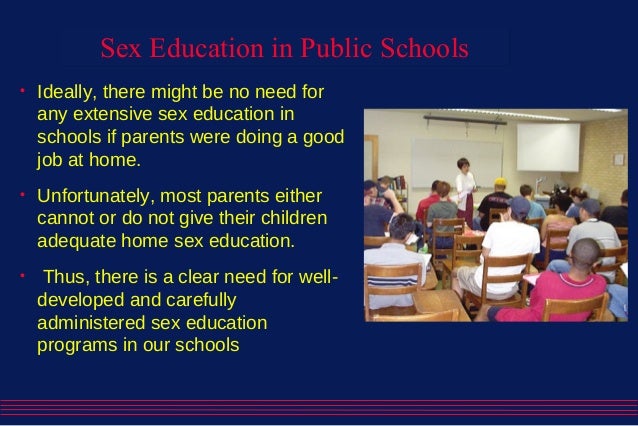 Sex Education in Public Schools

• Ideally, there might be no need for any extensive sex education in schools if parents were doing a good job at home.

• Unfortunately, most parents either cannot or do not give their children adequate home sex education.

• Thus, there is a clear need for well-developed and carefully administered sex education programs in our schools